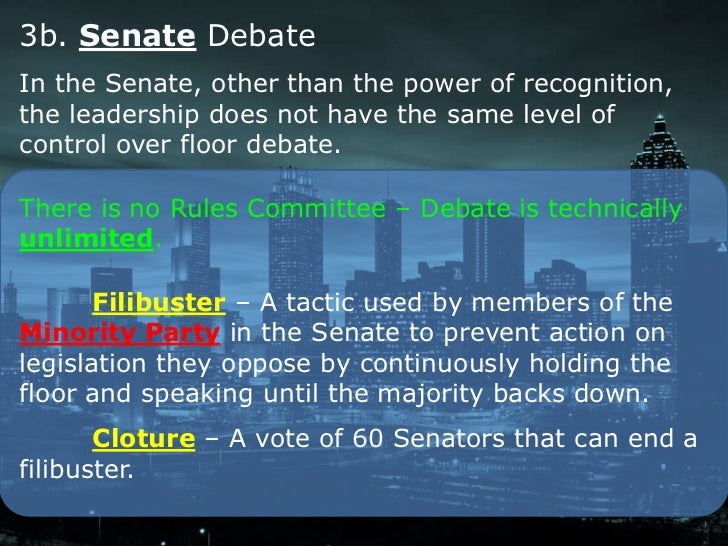 3b. Senate Debate

In the Senate, other than the power of recognition, the leadership does not have the same level of control over floor debate.

There is no Rules Committee – Debate is technically unlimited.

Filibuster – A tactic used by members of the Minority Party in the Senate to prevent action on legislation they oppose by continuously holding the floor and speaking until the majority backs down.

Cloture – A vote of 60 Senators that can end a filibuster.